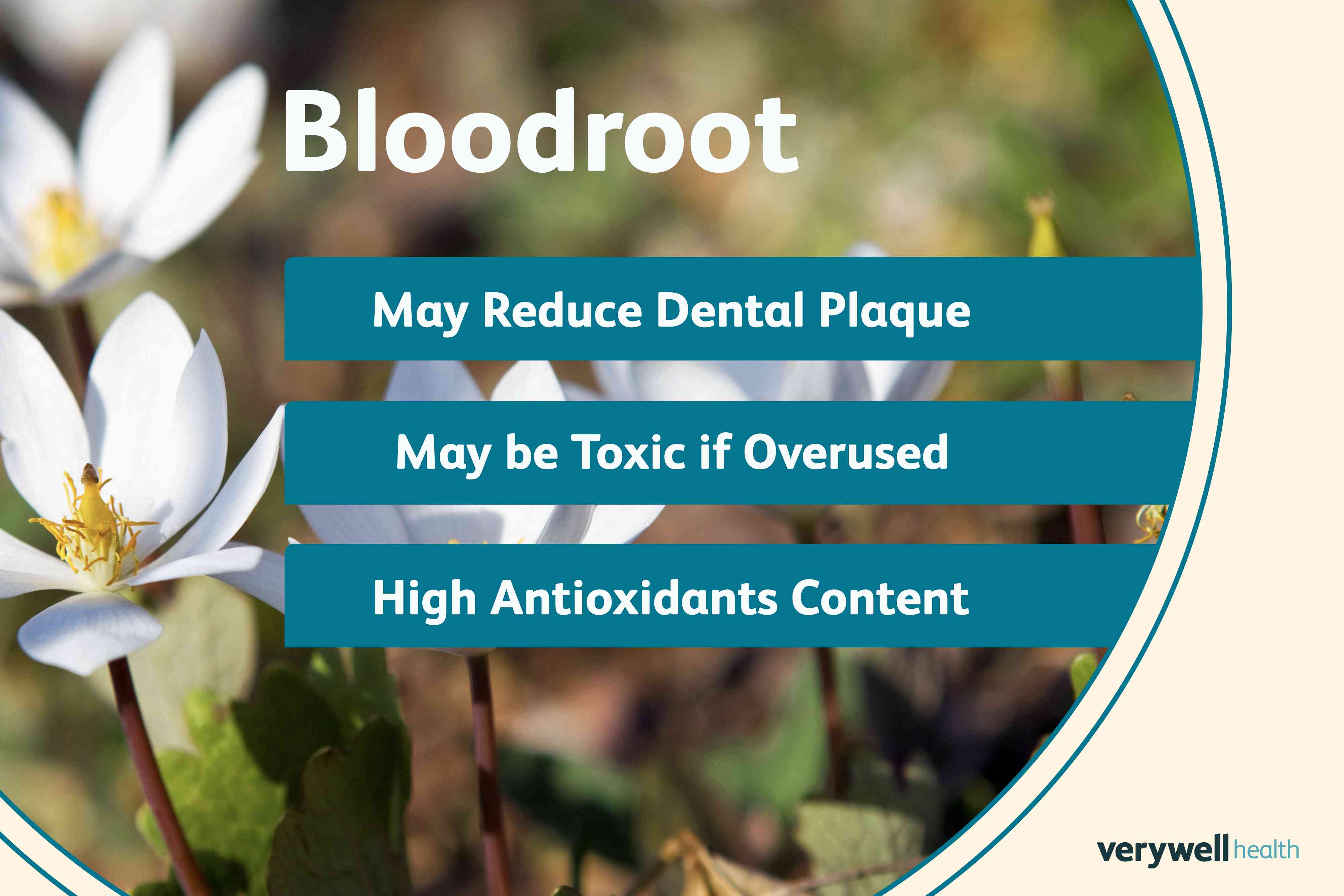 Bloodroot

May Reduce Dental Plaque

May be Toxic if Overused

High Antioxidants Content

verywell health